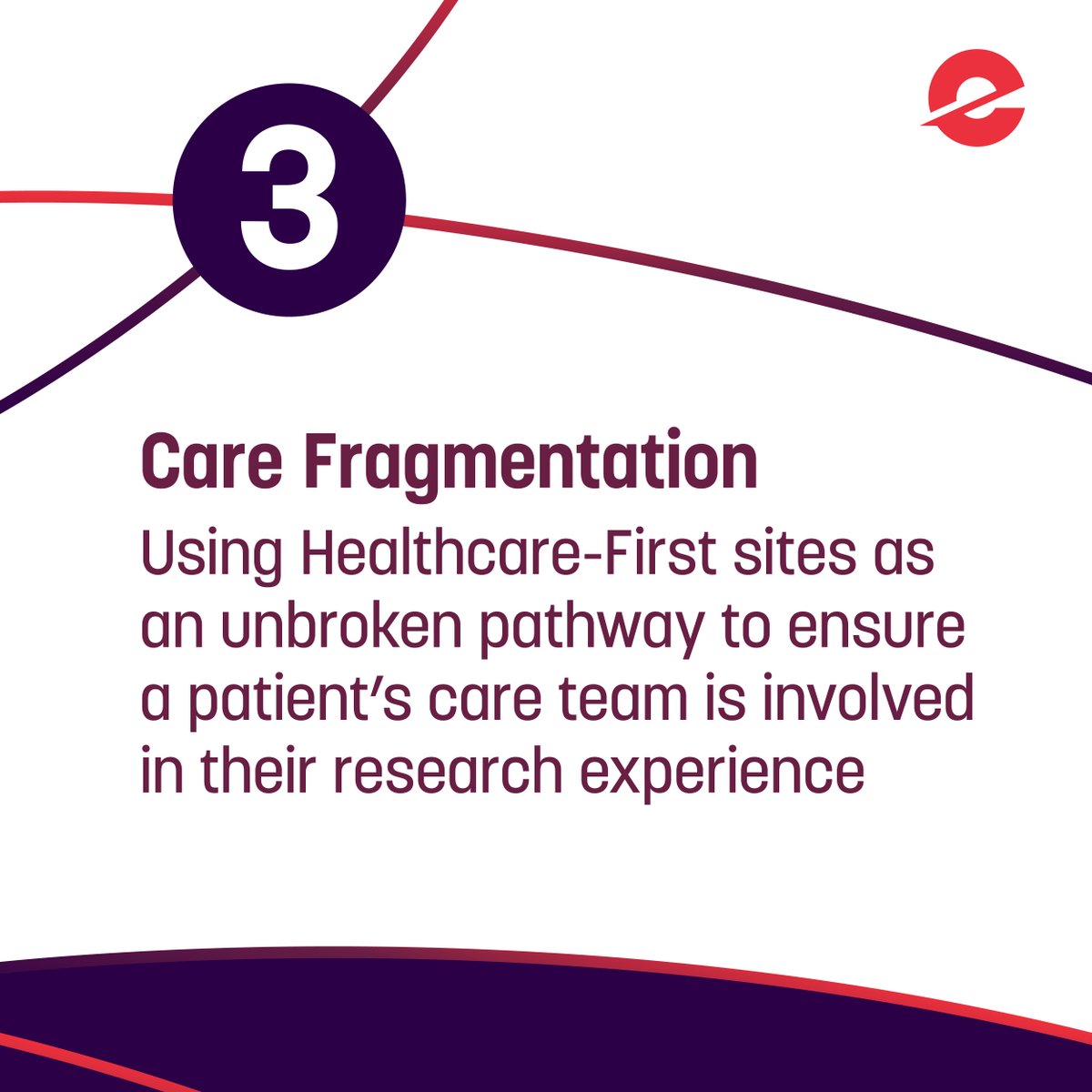 3

Care Fragmentation

Using Healthcare-First sites as an unbroken pathway to ensure a patient's care team is involved in their research experience